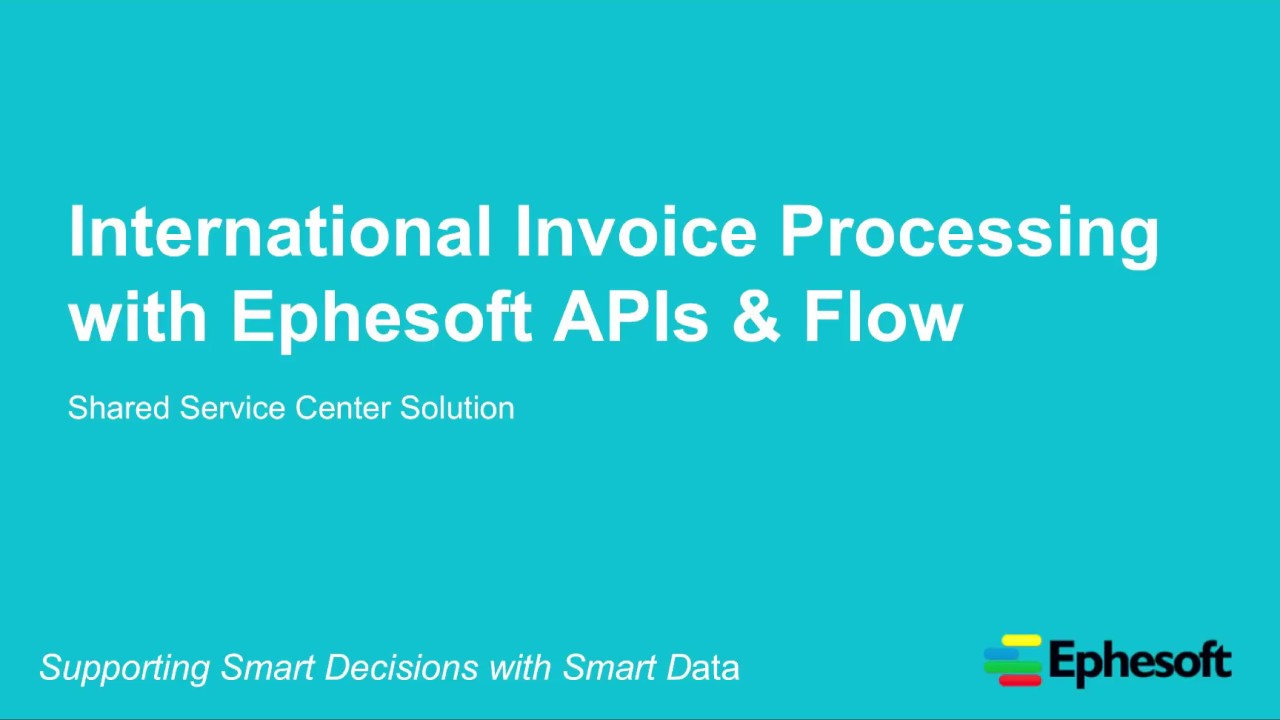 International Invoice Processing with Ephesoft APIs & Flow

Shared Service Center Solution

Supporting Smart Decisions with Smart Data

Ephesoft